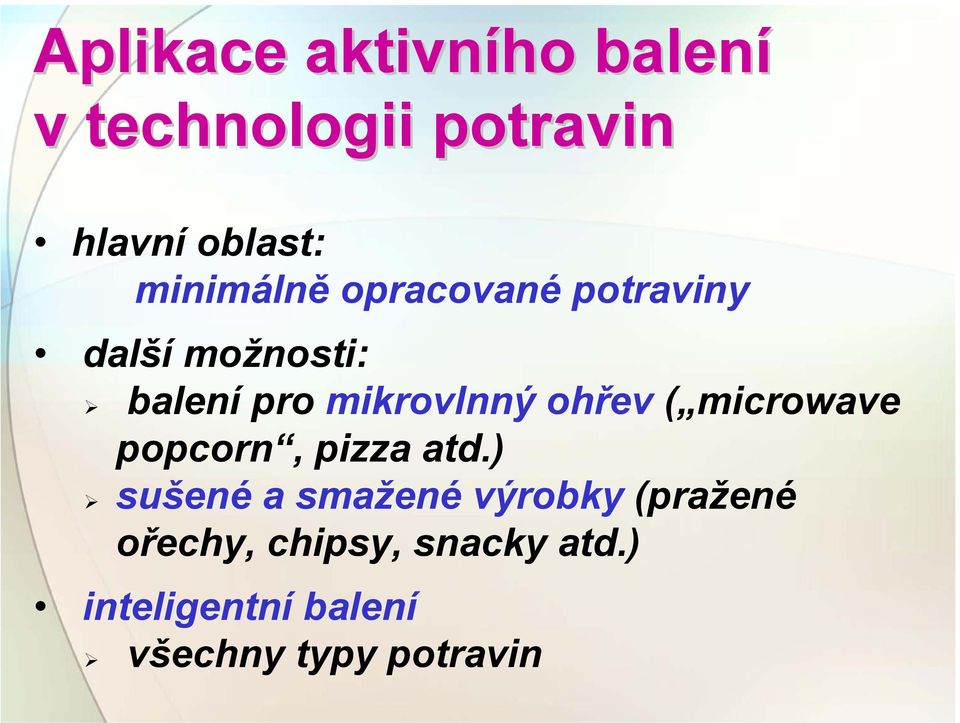 Aplikace aktivního balení v technologii potravin

• hlavní oblast:
minimálně opracované potraviny

• další možnosti:
➢ balení pro mikrovlnný ohřev („microwave popcorn“, pizza atd.)
➢ sušené a smažené výrobky (pražené ořechy, chipsy, snacky atd.)

• inteligentní balení
➢ všechny typy potravin